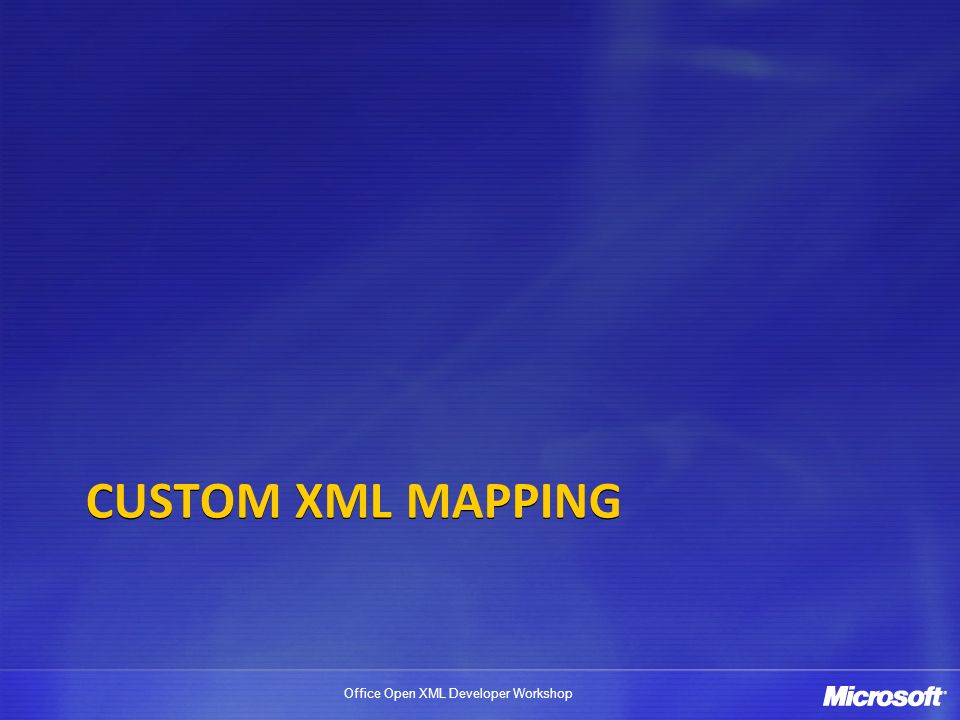 CUSTOM XML MAPPING

Office Open XML Developer Workshop

Microsoft